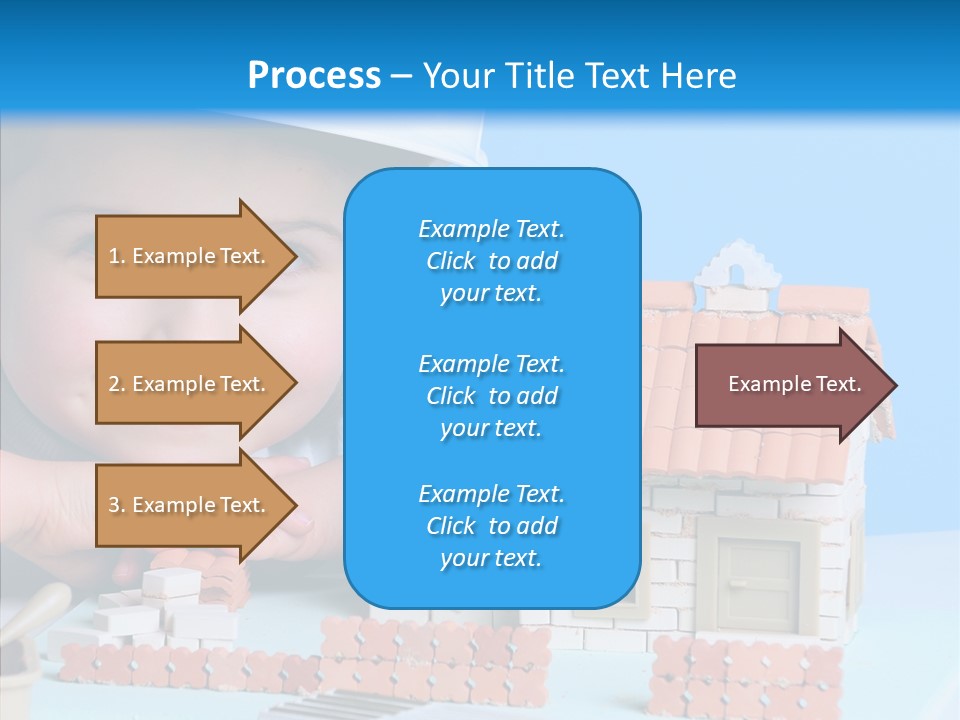 Process – Your Title Text Here

1. Example Text.

2. Example Text.

3. Example Text.

Example Text. Click to add your text.

Example Text. Click to add your text.

Example Text. Click to add your text.

Example Text.